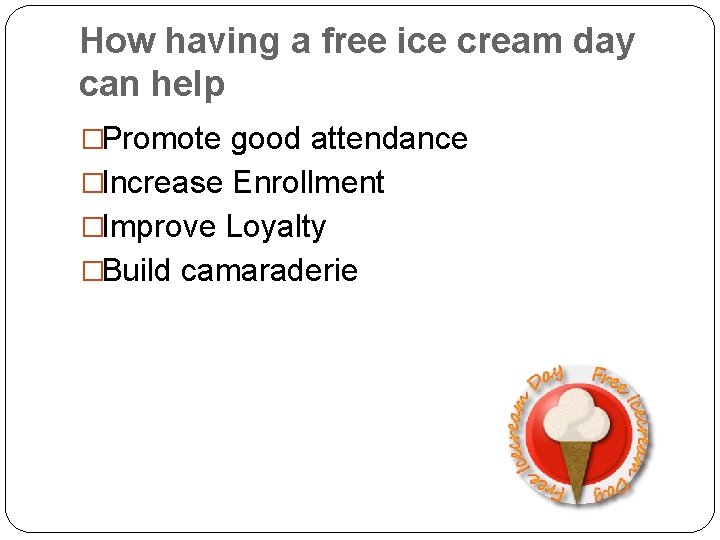 How having a free ice cream day can help

□Promote good attendance
□Increase Enrollment
□Improve Loyalty
□Build camaraderie

Free Icecream Day Free Icecream Day